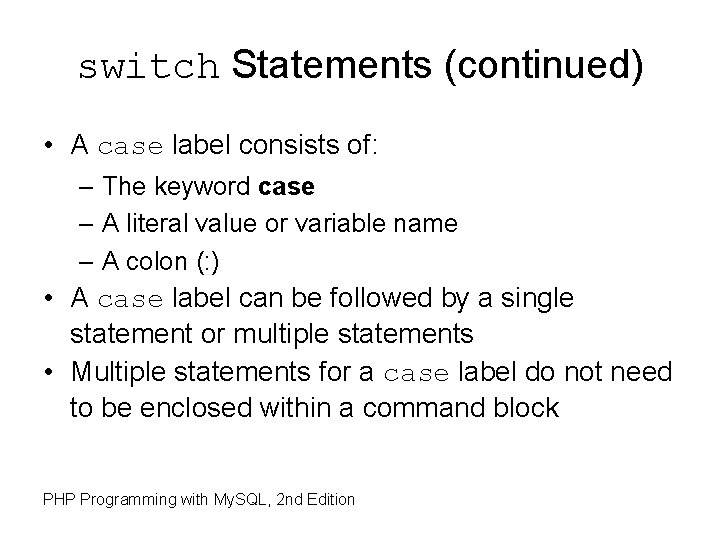 switch Statements (continued)

• A case label consists of:
– The keyword case
– A literal value or variable name
– A colon (:)
• A case label can be followed by a single statement or multiple statements
• Multiple statements for a case label do not need to be enclosed within a command block

PHP Programming with MySQL, 2nd Edition